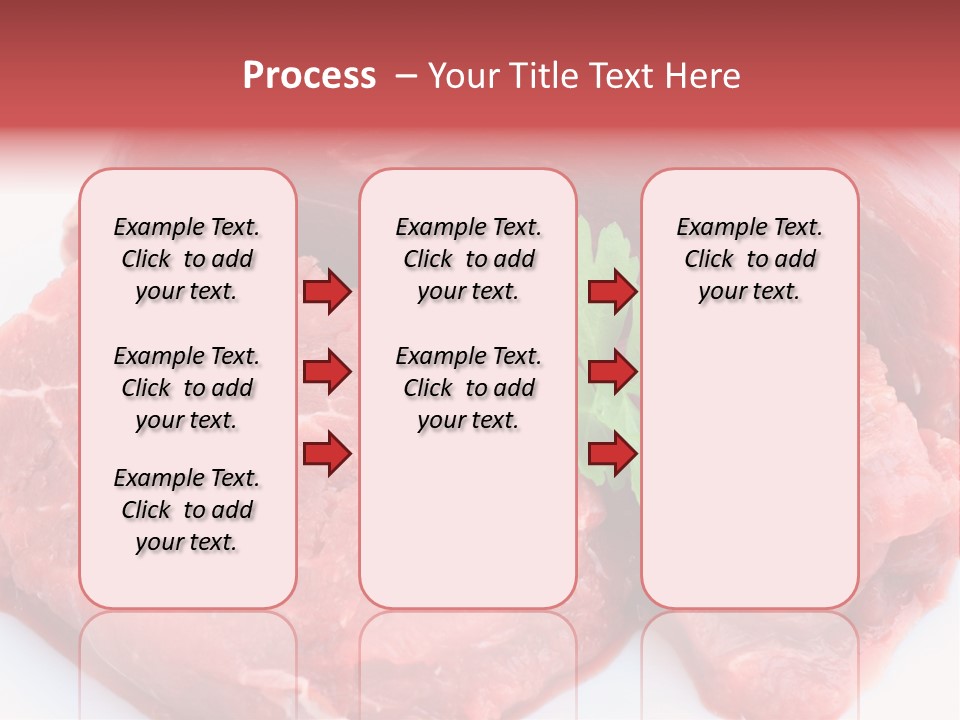 Process – Your Title Text Here

Example Text. Click to add your text.

Example Text. Click to add your text.

Example Text. Click to add your text.

Example Text. Click to add your text.

Example Text. Click to add your text.

Example Text. Click to add your text.